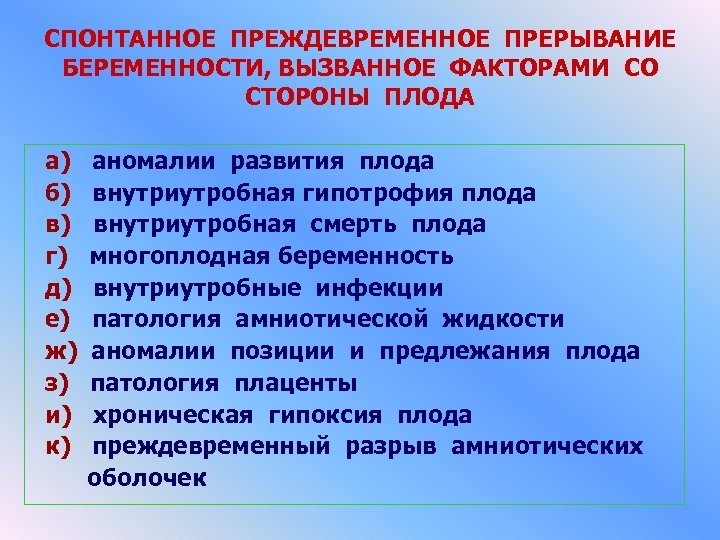 СПОНТАННОЕ ПРЕЖДЕВРЕМЕННОЕ ПРЕРЫВАНИЕ БЕРЕМЕННОСТИ, ВЫЗВАННОЕ ФАКТОРАМИ СО СТОРОНЫ ПЛОДА

а) аномалии развития плода
б) внутриутробная гипотрофия плода
в) внутриутробная смерть плода
г) многоплодная беременность
д) внутриутробные инфекции
е) патология амниотической жидкости
ж) аномалии позиции и предлежания плода
з) патология плаценты
и) хроническая гипоксия плода
к) преждевременный разрыв амниотических оболочек